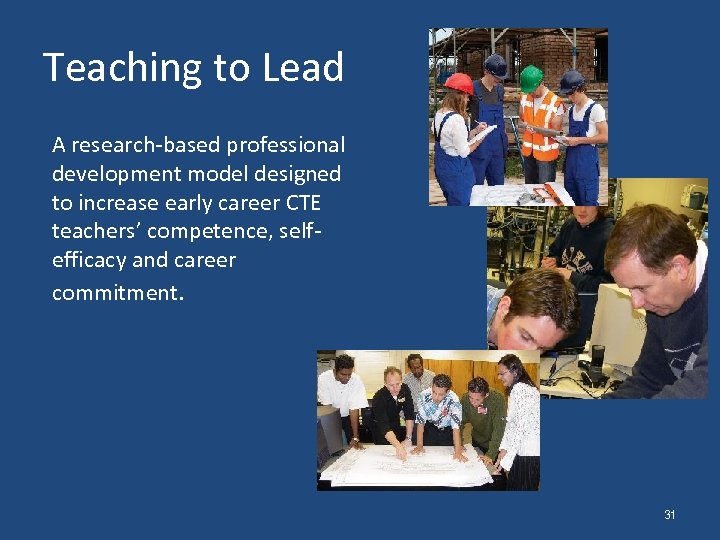 Teaching to Lead

A research-based professional development model designed to increase early career CTE teachers' competence, self-efficacy and career commitment.

31